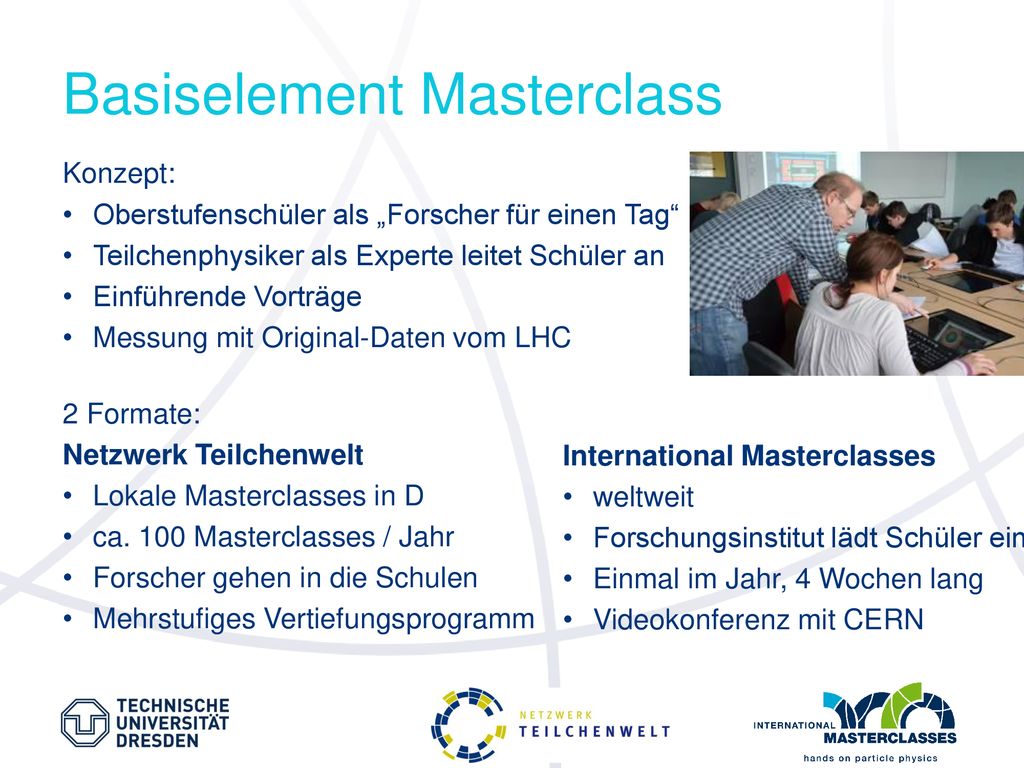 Basiselement Masterclass

Konzept:
• Oberstufenschüler als „Forscher für einen Tag“
• Teilchenphysiker als Experte leitet Schüler an
• Einführende Vorträge
• Messung mit Original-Daten vom LHC

2 Formate:

Netzwerk Teilchenwelt
• Lokale Masterclasses in D
• ca. 100 Masterclasses / Jahr
• Forscher gehen in die Schulen
• Mehrstufiges Vertiefungsprogramm

International Masterclasses
• weltweit
• Forschungsinstitut lädt Schüler ein
• Einmal im Jahr, 4 Wochen lang
• Videokonferenz mit CERN

TECHNISCHE UNIVERSITÄT DRESDEN

NETZWERK TEILCHENWELT

INTERNATIONAL MASTERCLASSES hands on particle physics